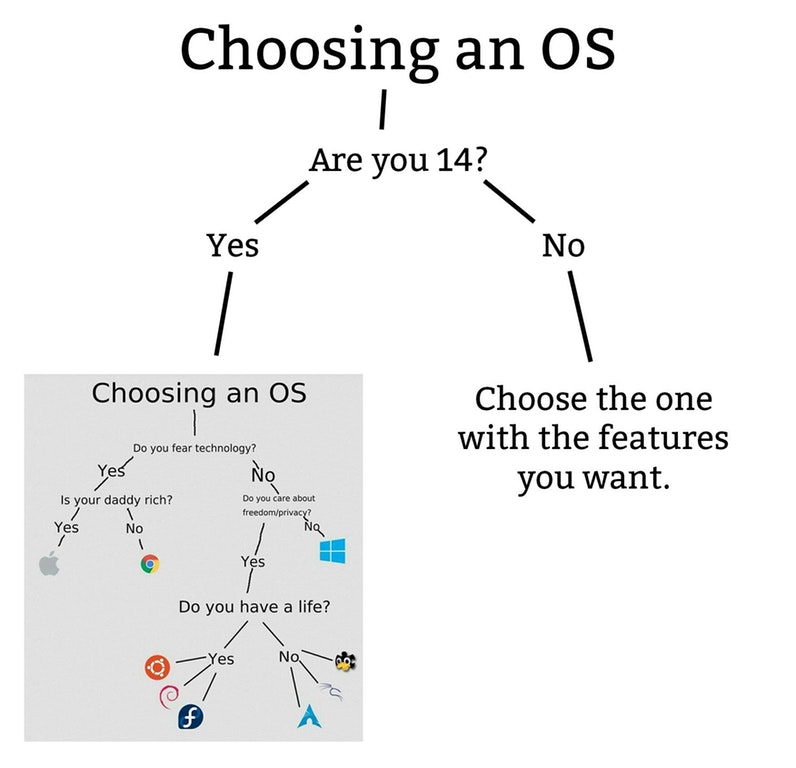 Choosing an OS

Are you 14?

Yes

No

Choosing an OS

Do you fear technology?

Yes

No

Is your daddy rich?

Yes

No

Do you care about freedom/privacy?

No

Yes

Do you have a life?

Yes

No

Choose the one with the features you want.